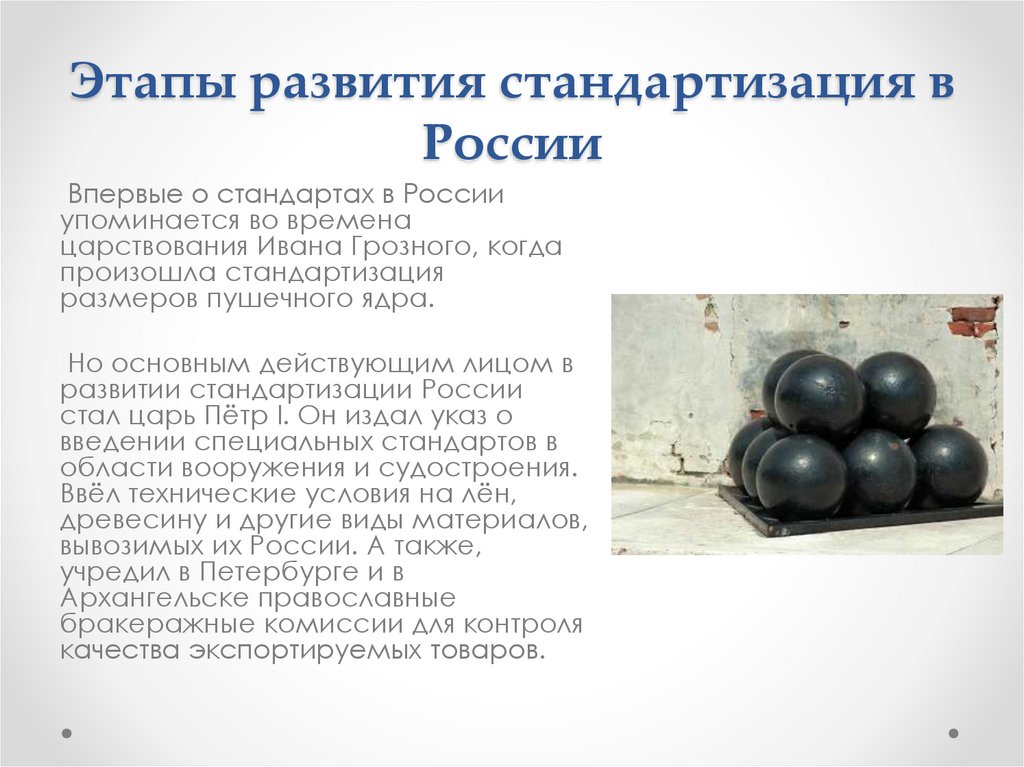 Этапы развития стандартизация в России

Впервые о стандартах в России упоминается во времена царствования Ивана Грозного, когда произошла стандартизация размеров пушечного ядра.

Но основным действующим лицом в развитии стандартизации России стал царь Пётр I. Он издал указ о введении специальных стандартов в области вооружения и судостроения. Ввёл технические условия на лён, древесину и другие виды материалов, вывозимых их России. А также, учредил в Петербурге и в Архангельске православные бракеражные комиссии для контроля качества экспортируемых товаров.